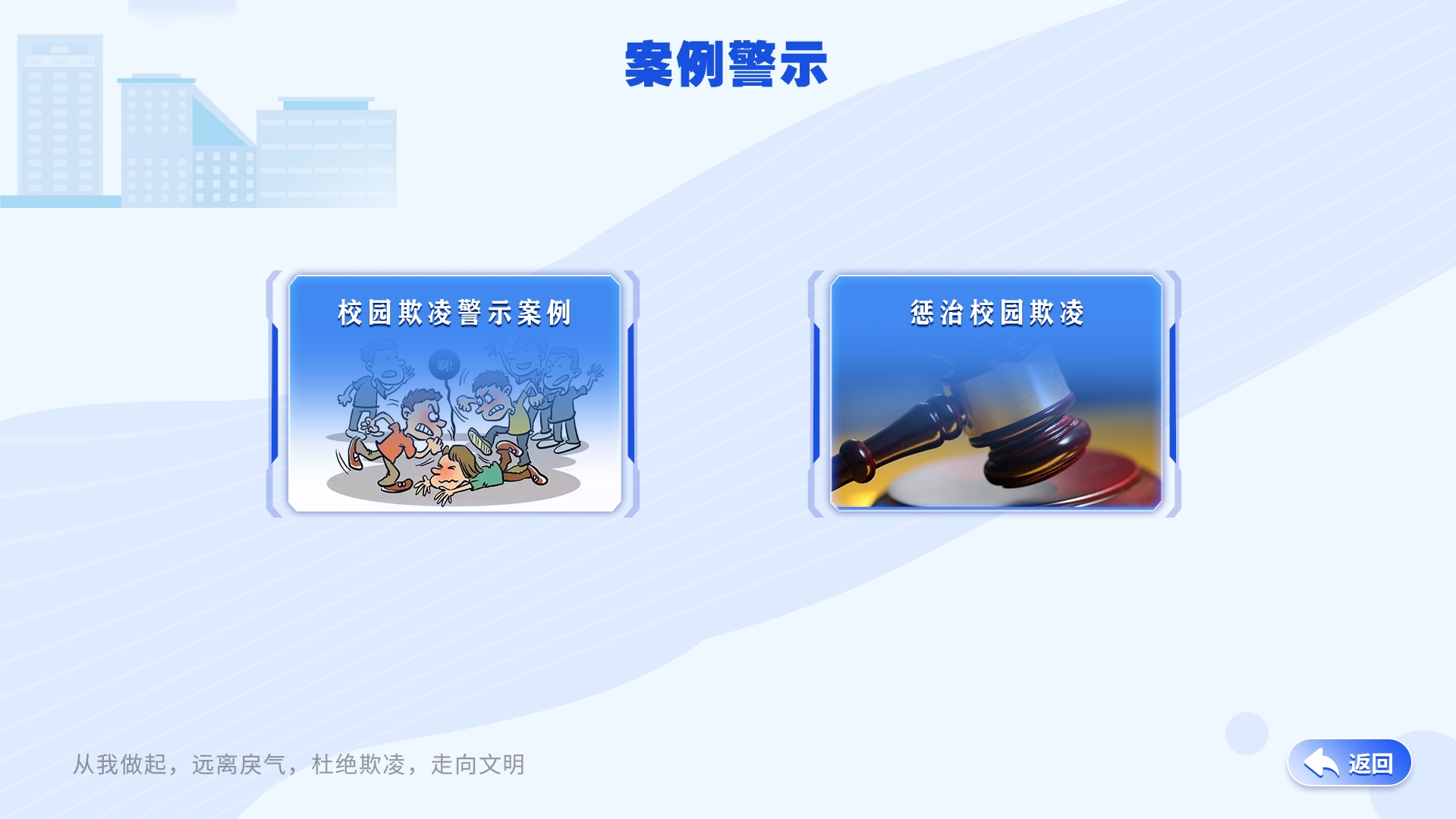 案例警示

校园欺凌警示案例

啊!

惩治校园欺凌

从我做起，远离戾气，杜绝欺凌，走向文明

返回